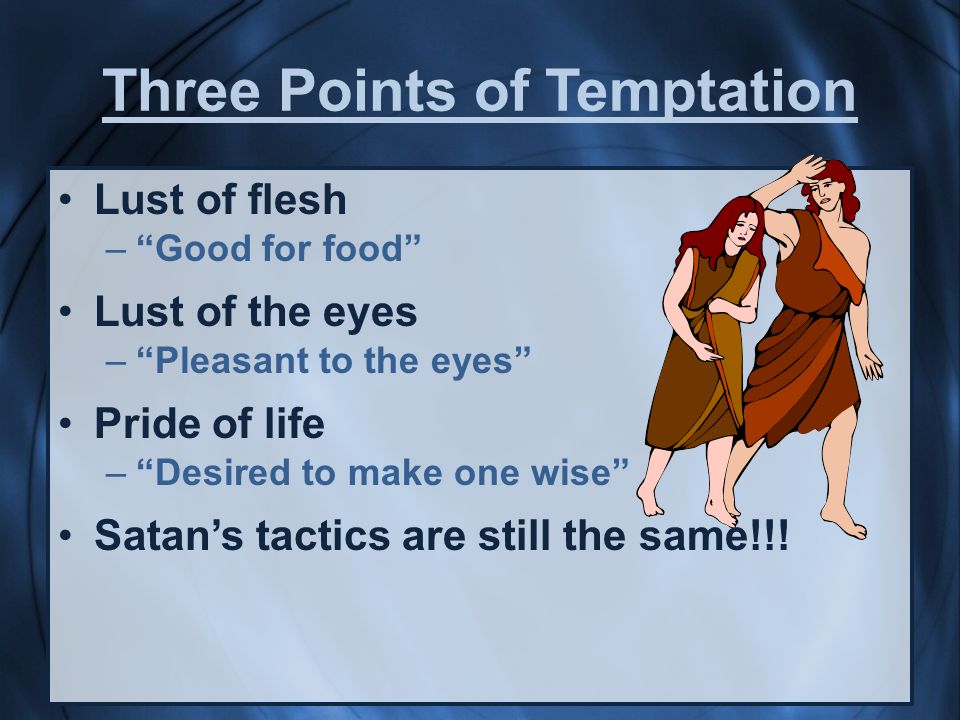 Three Points of Temptation

• Lust of flesh
– “Good for food”
• Lust of the eyes
– “Pleasant to the eyes”
• Pride of life
– “Desired to make one wise”
• Satan’s tactics are still the same!!!